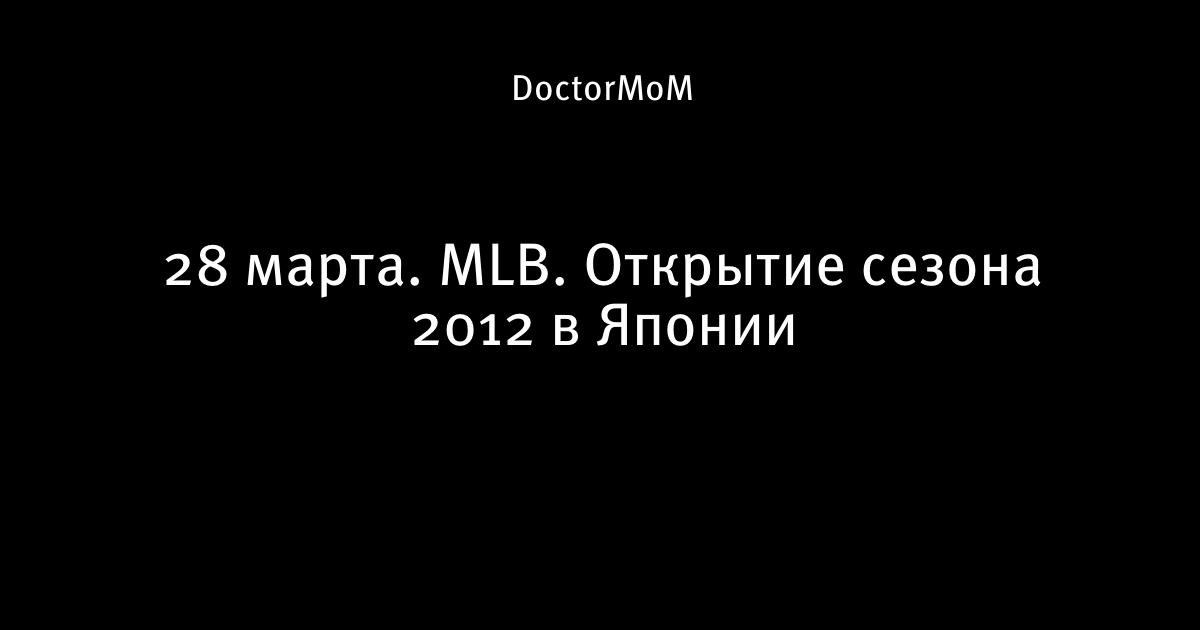 DoctorMoM

28 марта. MLB. Открытие сезона 2012 в Японии